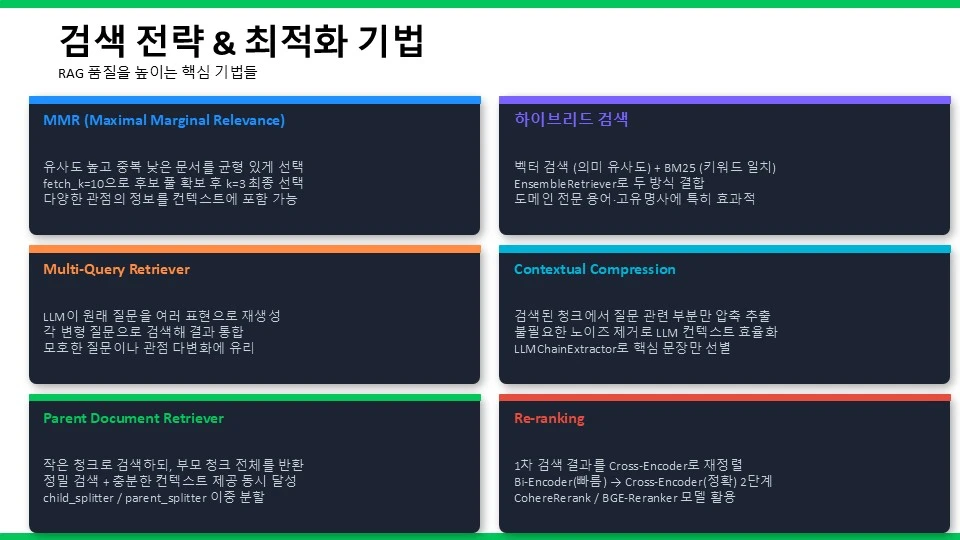 검색 전략 & 최적화 기법
RAG 품질을 높이는 핵심 기법들

MMR (Maximal Marginal Relevance)

유사도 높고 중복 낮은 문서를 균형 있게 선택
fetch_k=10으로 후보 풀 확보 후 k=3 최종 선택
다양한 관점의 정보를 컨텍스트에 포함 가능

하이브리드 검색

벡터 검색 (의미 유사도) + BM25 (키워드 일치)
EnsembleRetriever로 두 방식 결합
도메인 전문 용어·고유명사에 특히 효과적

Multi-Query Retriever

LLM이 원래 질문을 여러 표현으로 재생성
각 변형 질문으로 검색해 결과 통합
모호한 질문이나 관점 다변화에 유리

Contextual Compression

검색된 청크에서 질문 관련 부분만 압축 추출
불필요한 노이즈 제거로 LLM 컨텍스트 효율화
LLMChainExtractor로 핵심 문장만 선별

Parent Document Retriever

작은 청크로 검색하되, 부모 청크 전체를 반환
정밀 검색 + 충분한 컨텍스트 제공 동시 달성
child_splitter / parent_splitter 이중 분할

Re-ranking

1차 검색 결과를 Cross-Encoder로 재정렬
Bi-Encoder(빠름) → Cross-Encoder(정확) 2단계
CohereRerank / BGE-Reranker 모델 활용